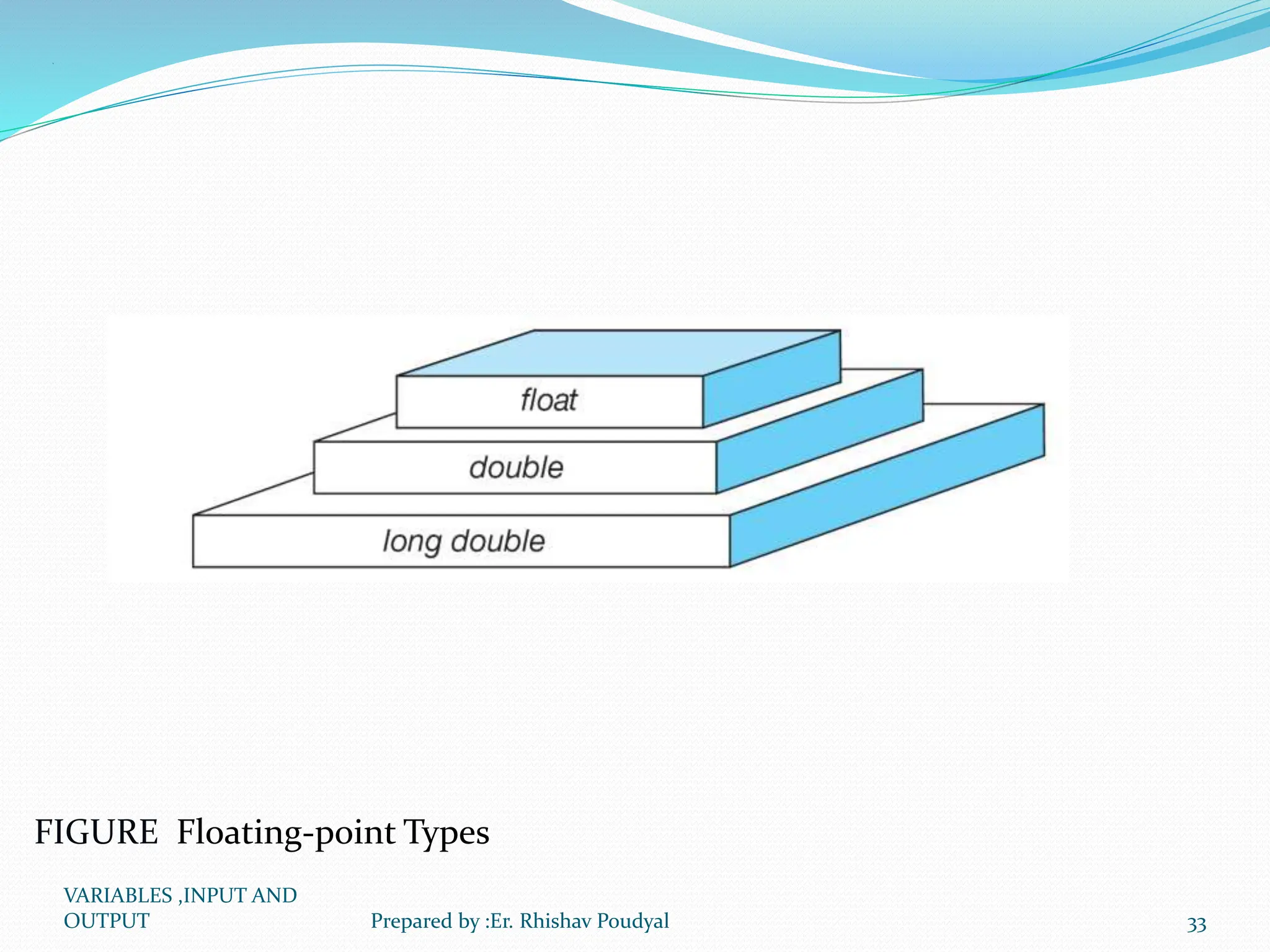 float

double

long double

FIGURE Floating-point Types

VARIABLES ,INPUT AND OUTPUT

Prepared by :Er. Rhishav Poudyal

33